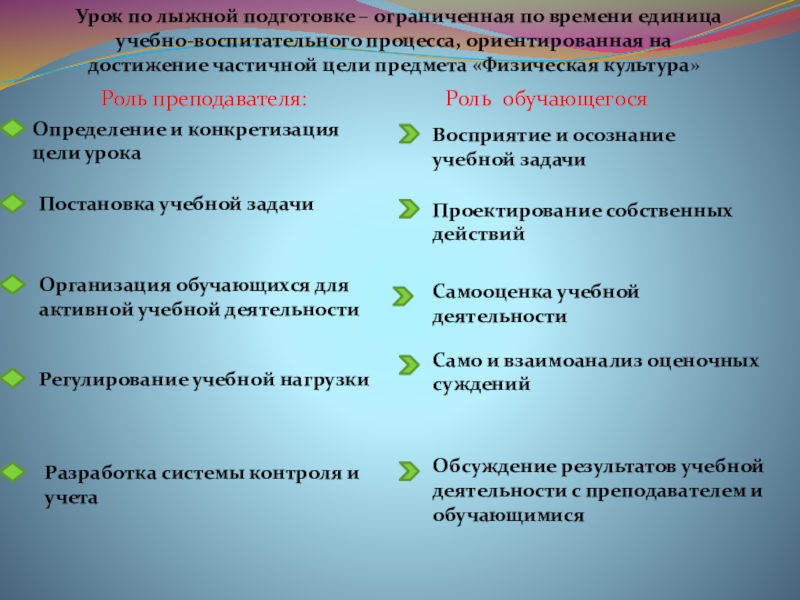 Урок по лыжной подготовке – ограниченная по времени единица учебно-воспитательного процесса, ориентированная на достижение частичной цели предмета «Физическая культура»

Роль преподавателя:

Определение и конкретизация цели урока

Постановка учебной задачи

Организация обучающихся для активной учебной деятельности

Регулирование учебной нагрузки

Разработка системы контроля и учета

Роль обучающегося

Восприятие и осознание учебной задачи

Проектирование собственных действий

Самооценка учебной деятельности

Само и взаимоанализ оценочных суждений

Обсуждение результатов учебной деятельности с преподавателем и обучающимися